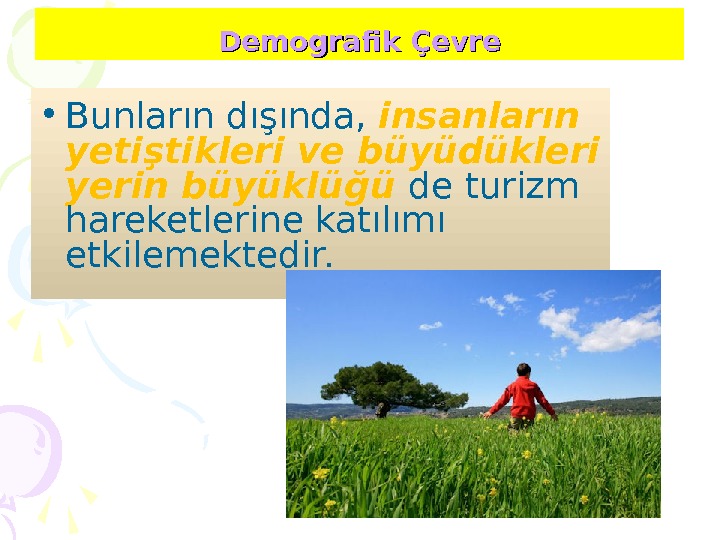 Demografik Çevre

• Bunların dışında, insanların yetiştikleri ve büyüdükleri yerin büyüklüğü de turizm hareketlerine katılımı etkilemektedir.